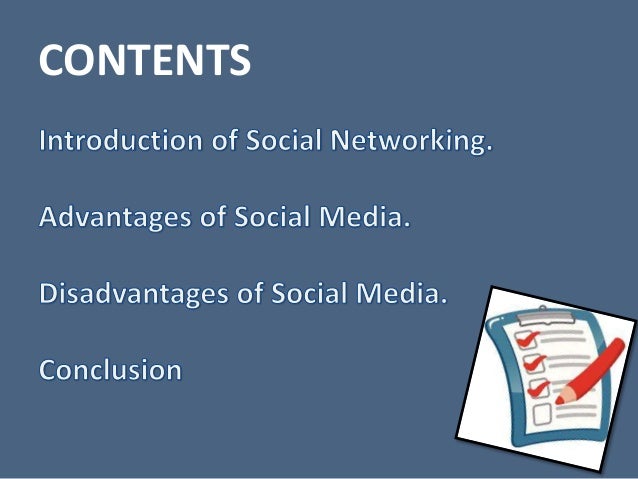 CONTENTS

Introduction of Social Networking.

Advantages of Social Media.

Disadvantages of Social Media.

Conclusion